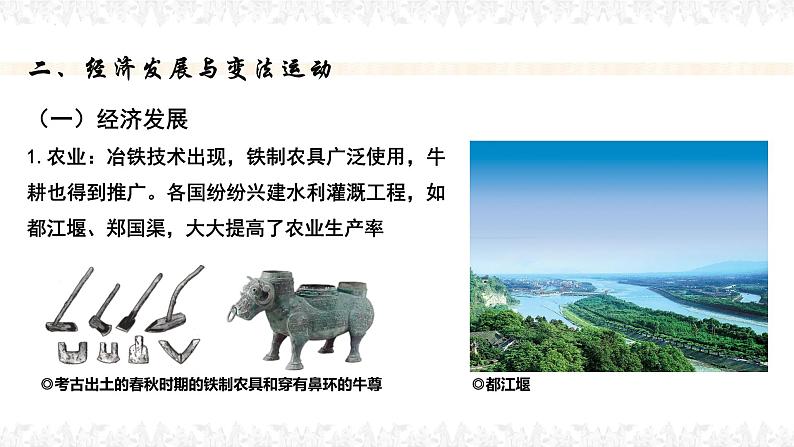 二、经济发展与变法运动

（一）经济发展

1. 农业：冶铁技术出现，铁制农具广泛使用，牛耕也得到推广。各国纷纷兴建水利灌溉工程，如都江堰、郑国渠，大大提高了农业生产率

◎考古出土的春秋时期的铁制农具和穿有鼻环的牛尊

◎都江堰